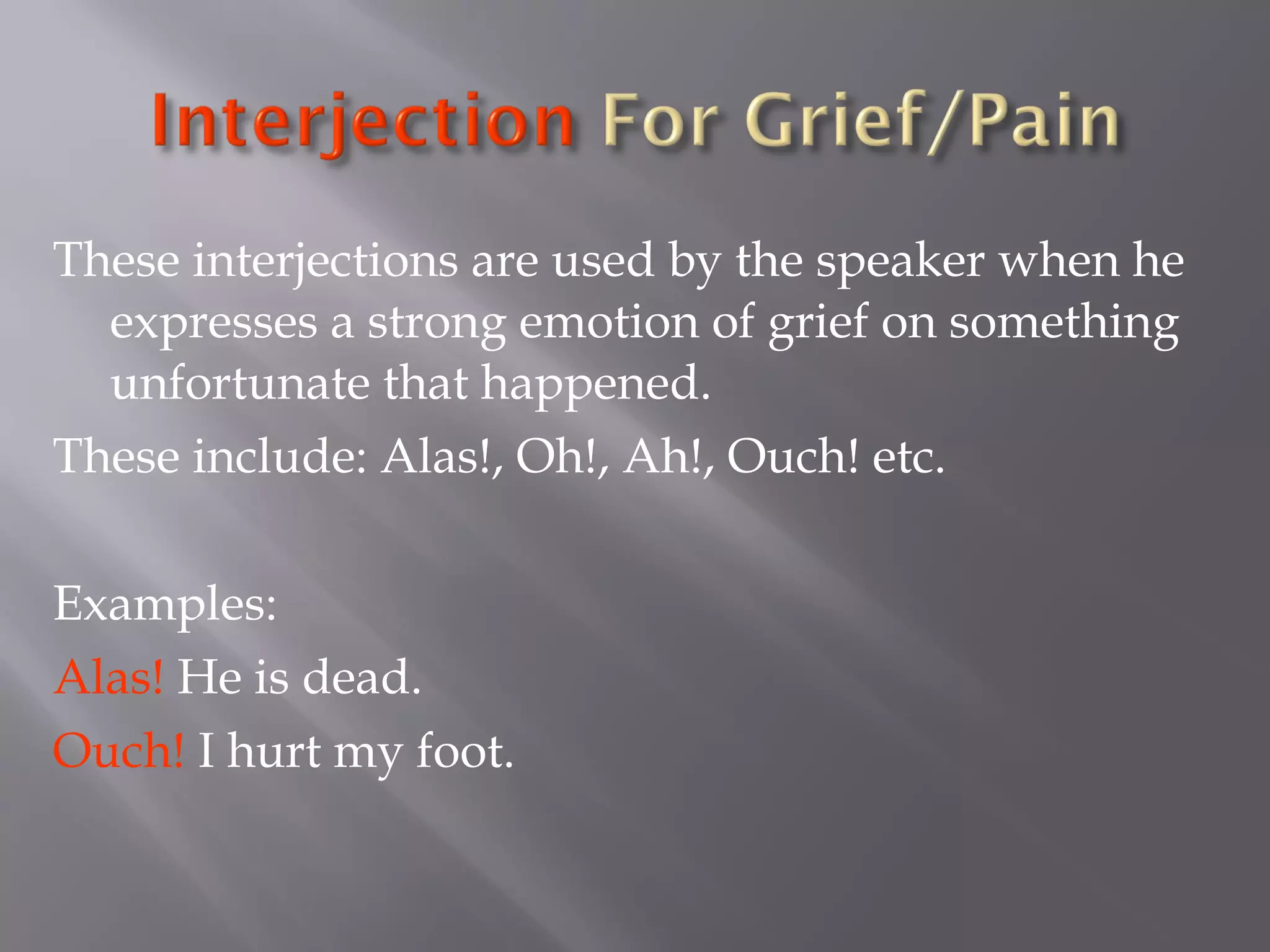 Interjection For Grief/Pain

These interjections are used by the speaker when he expresses a strong emotion of grief on something unfortunate that happened.

These include: Alas!, Oh!, Ah!, Ouch! etc.

Examples:

Alas! He is dead.

Ouch! I hurt my foot.